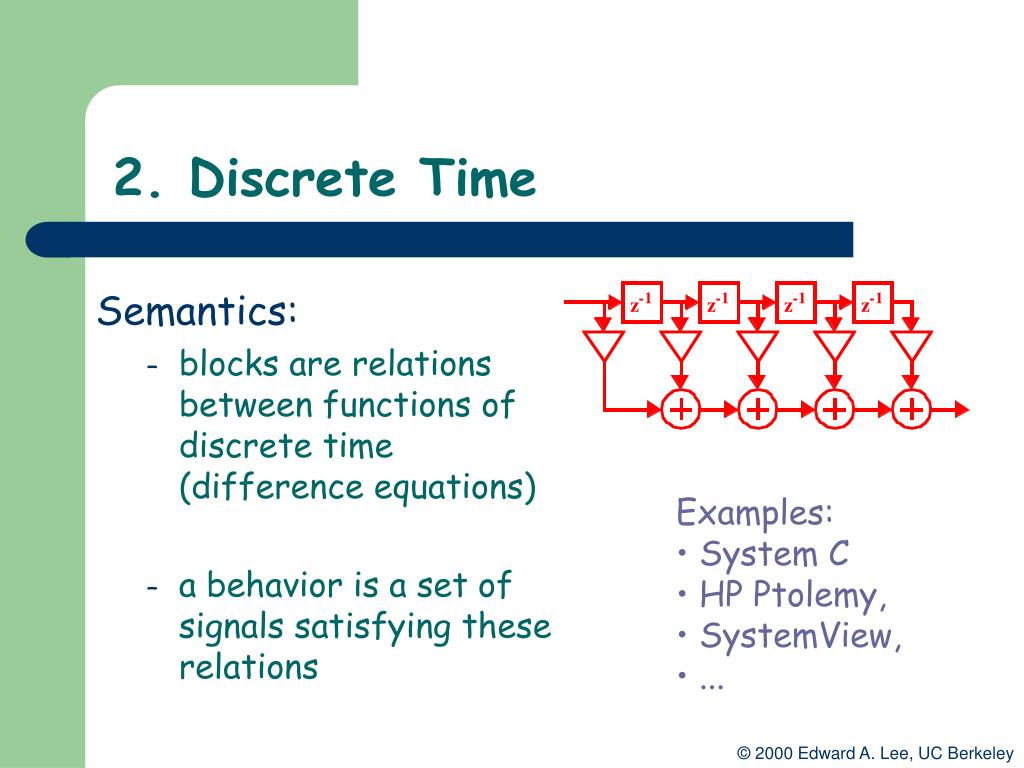 2. Discrete Time

Semantics:

- blocks are relations between functions of discrete time (difference equations)

- a behavior is a set of signals satisfying these relations

$z^{-1}$ $z^{-1}$ $z^{-1}$ $z^{-1}$

+ + + +

Examples:
• System C
• HP Ptolemy,
• SystemView,
• ...

© 2000 Edward A. Lee, UC Berkeley